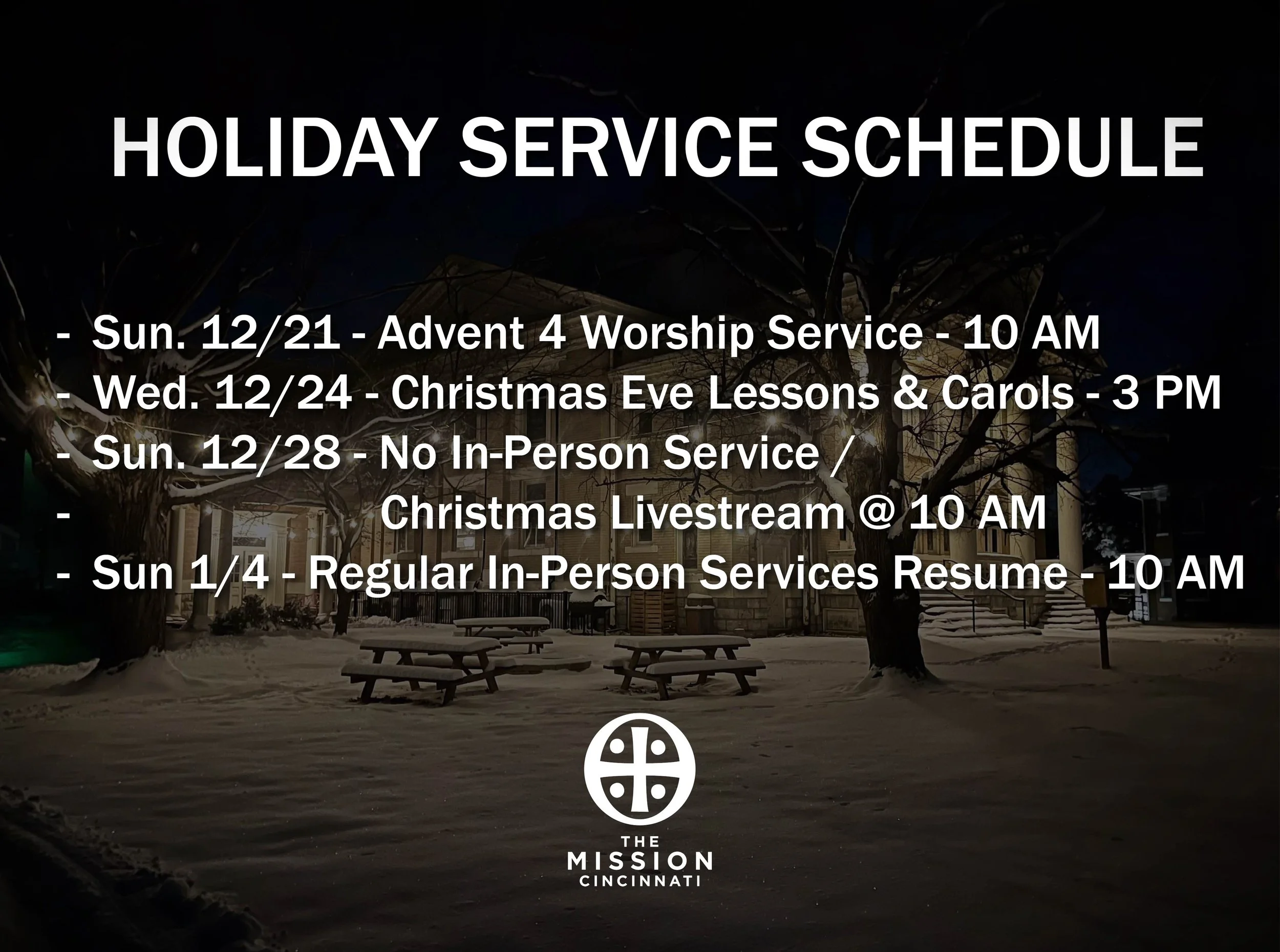 HOLIDAY SERVICE SCHEDULE

- Sun. 12/21 - Advent 4 Worship Service - 10 AM
- Wed. 12/24 - Christmas Eve Lessons & Carols - 3 PM
- Sun. 12/28 - No In-Person Service /
- Christmas Livestream @ 10 AM
- Sun 1/4 - Regular In-Person Services Resume - 10 AM

THE
MISSION
CINCINNATI